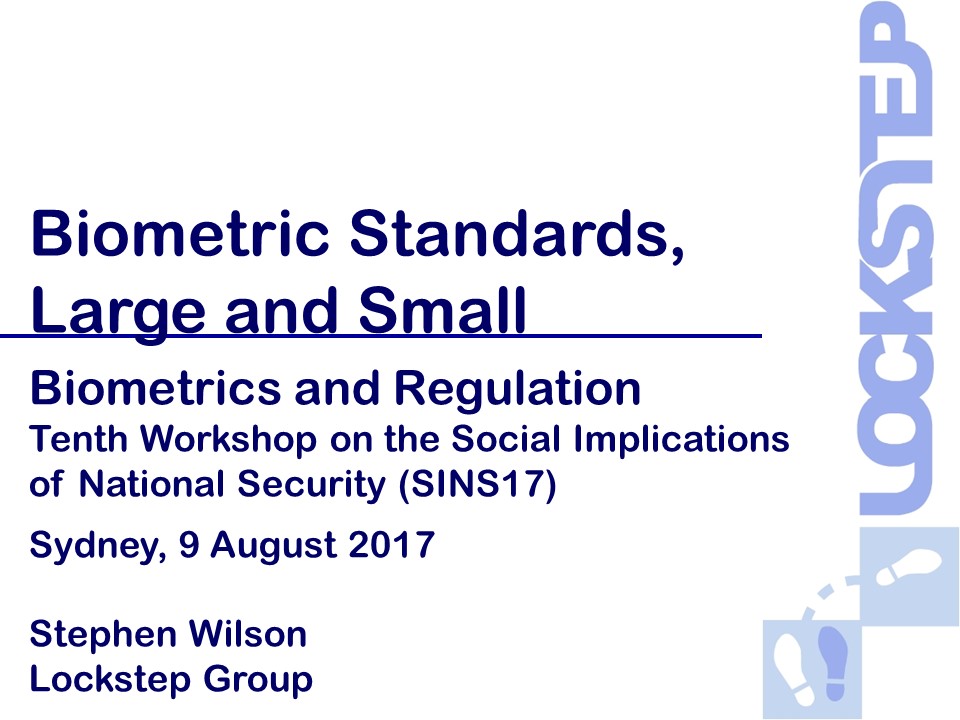 Biometric Standards, Large and Small

Biometrics and Regulation
Tenth Workshop on the Social Implications of National Security (SINS17)

Sydney, 9 August 2017

Stephen Wilson
Lockstep Group

LOCKSTEP